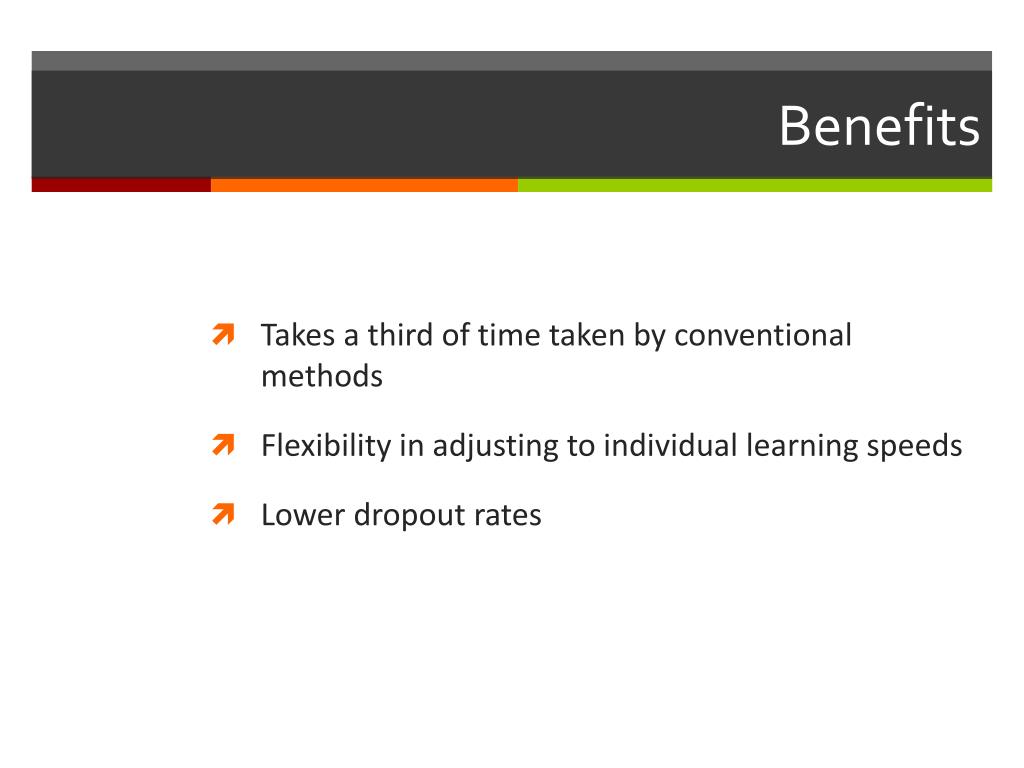 Benefits

Takes a third of time taken by conventional methods

Flexibility in adjusting to individual learning speeds

Lower dropout rates